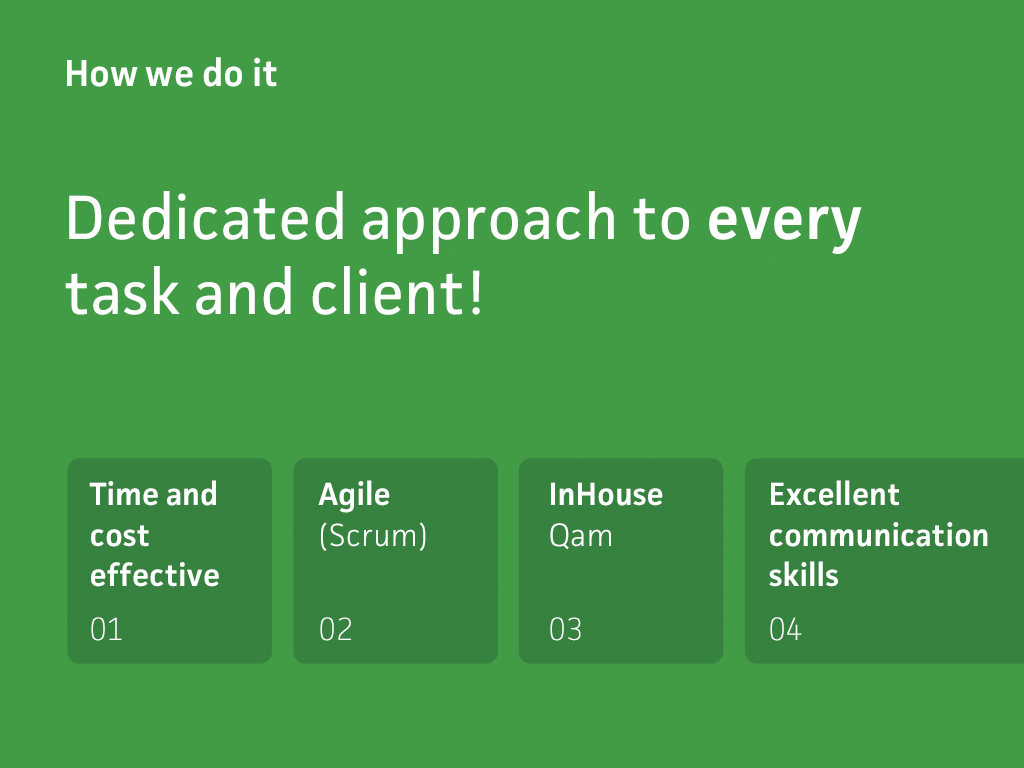 How we do it

Dedicated approach to every task and client!

Time and cost effective
01

Agile
(Scrum)
02

InHouse
Qam
03

Excellent communication skills
04